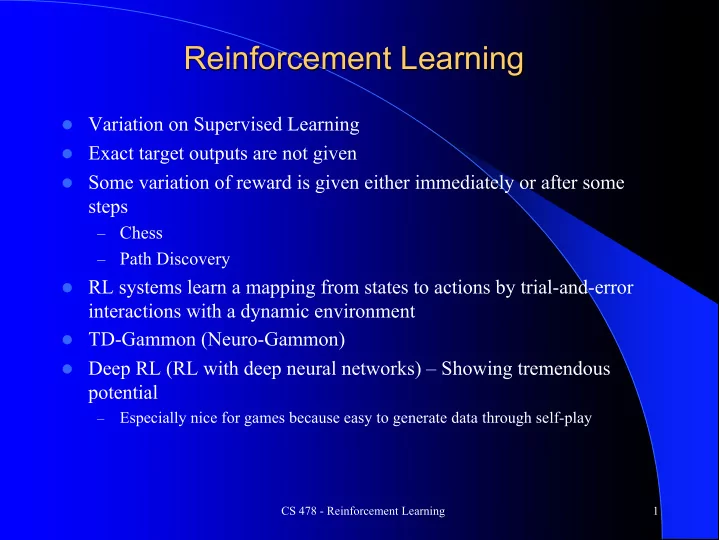 Reinforcement Learning

- Variation on Supervised Learning
- Exact target outputs are not given
- Some variation of reward is given either immediately or after some steps
  – Chess
  – Path Discovery
- RL systems learn a mapping from states to actions by trial-and-error interactions with a dynamic environment
- TD-Gammon (Neuro-Gammon)
- Deep RL (RL with deep neural networks) – Showing tremendous potential
  – Especially nice for games because easy to generate data through self-play

CS 478 - Reinforcement Learning

1